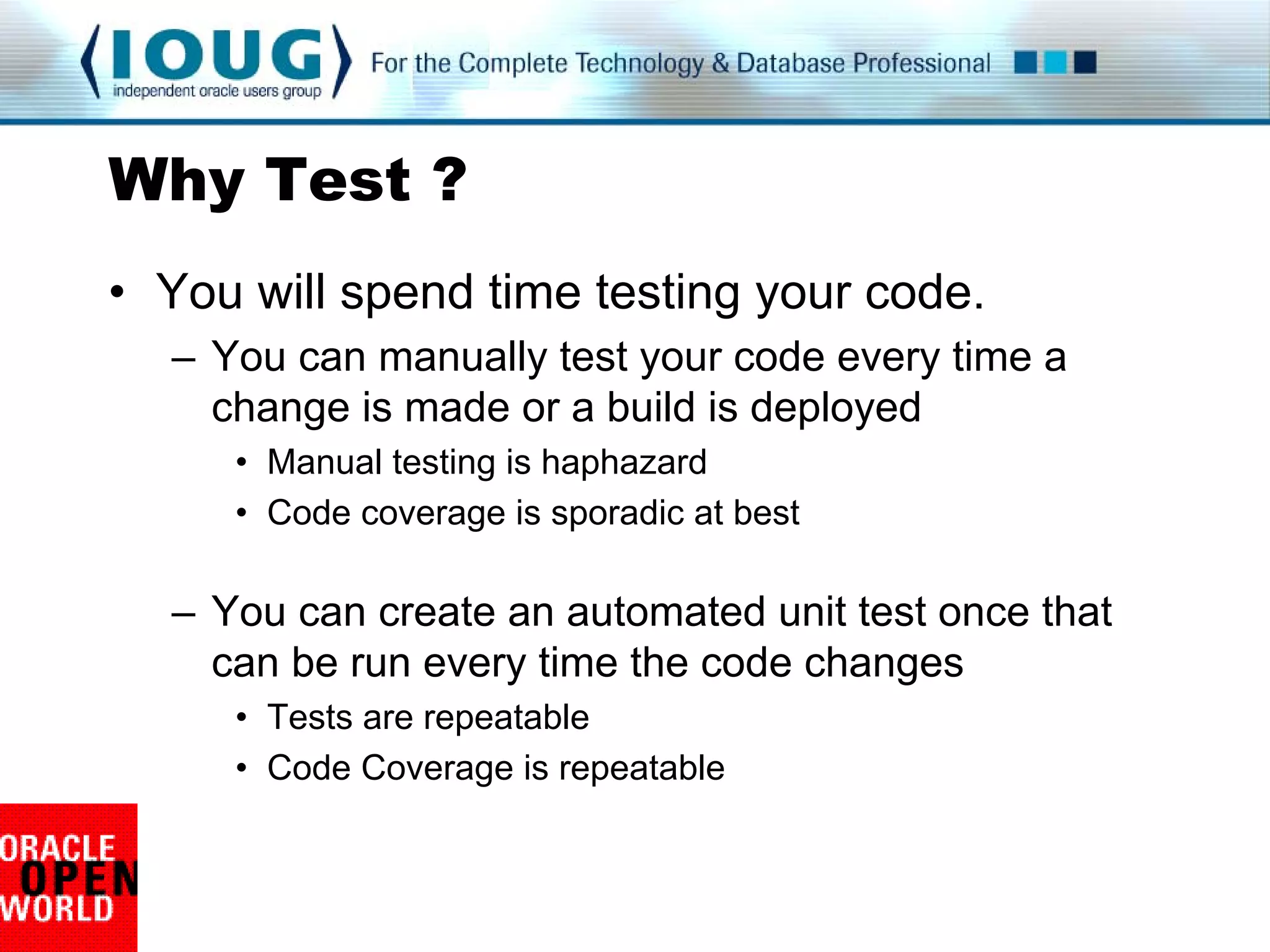 IOUG
independent oracle users group

For the Complete Technology & Database Professional

Why Test ?

• You will spend time testing your code.
– You can manually test your code every time a change is made or a build is deployed
• Manual testing is haphazard
• Code coverage is sporadic at best

– You can create an automated unit test once that can be run every time the code changes
• Tests are repeatable
• Code Coverage is repeatable

ORACLE
OPEN
WORLD